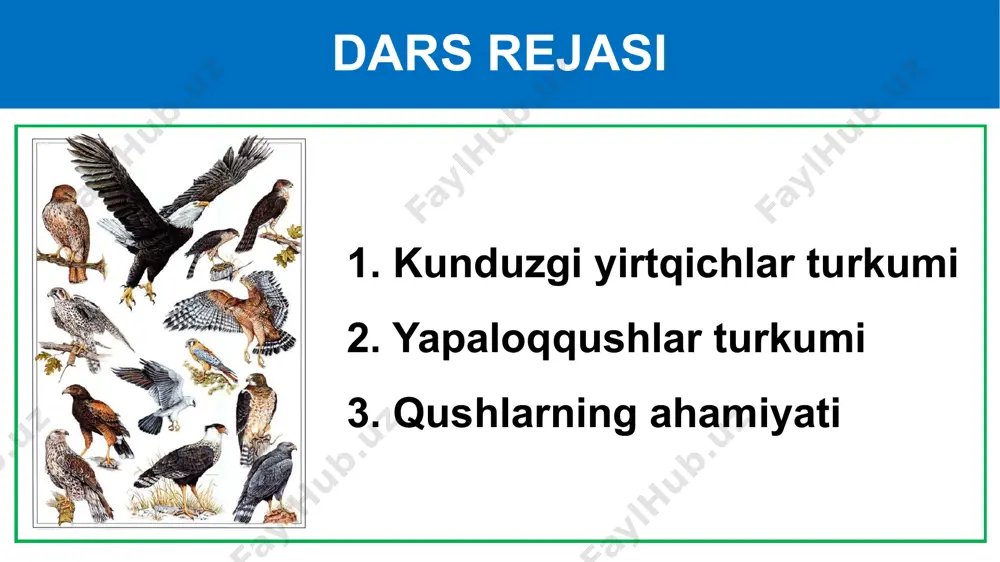 DARS REJASI

1. Kunduzgi yirtqichlar turkumi
2. Yapaloqqushlar turkumi
3. Qushlarning ahamiyati

FaylHub.uz